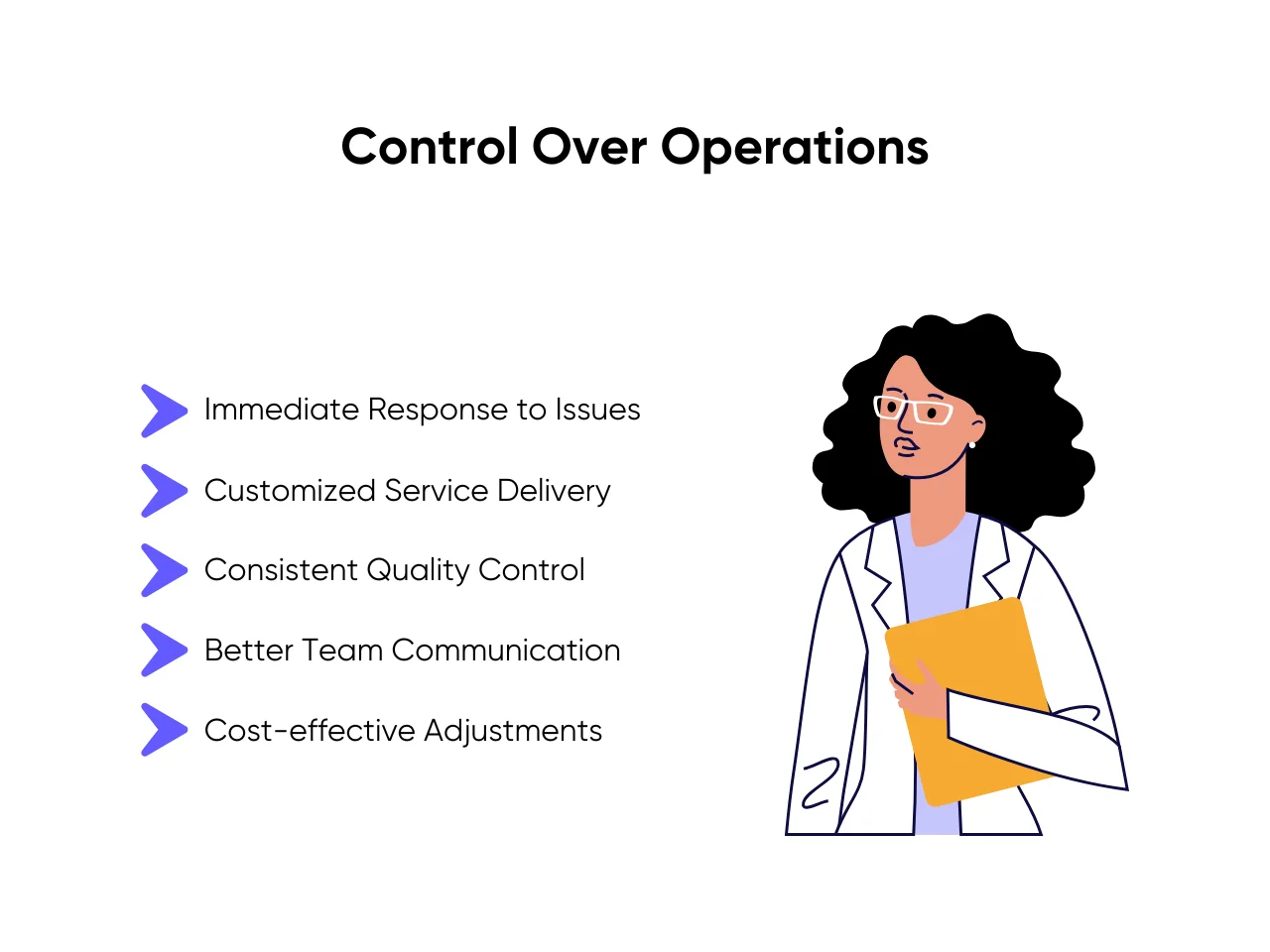 Control Over Operations

Immediate Response to Issues

Customized Service Delivery

Consistent Quality Control

Better Team Communication

Cost-effective Adjustments